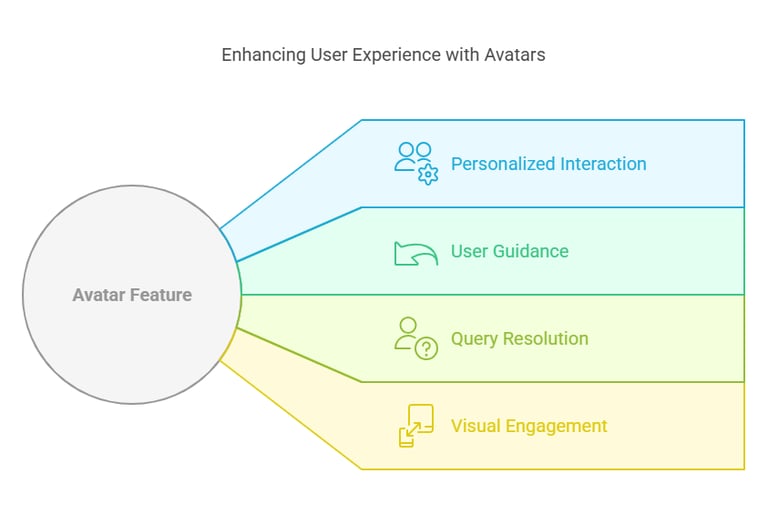 Enhancing User Experience with Avatars

Avatar Feature

Personalized Interaction

User Guidance

Query Resolution

Visual Engagement